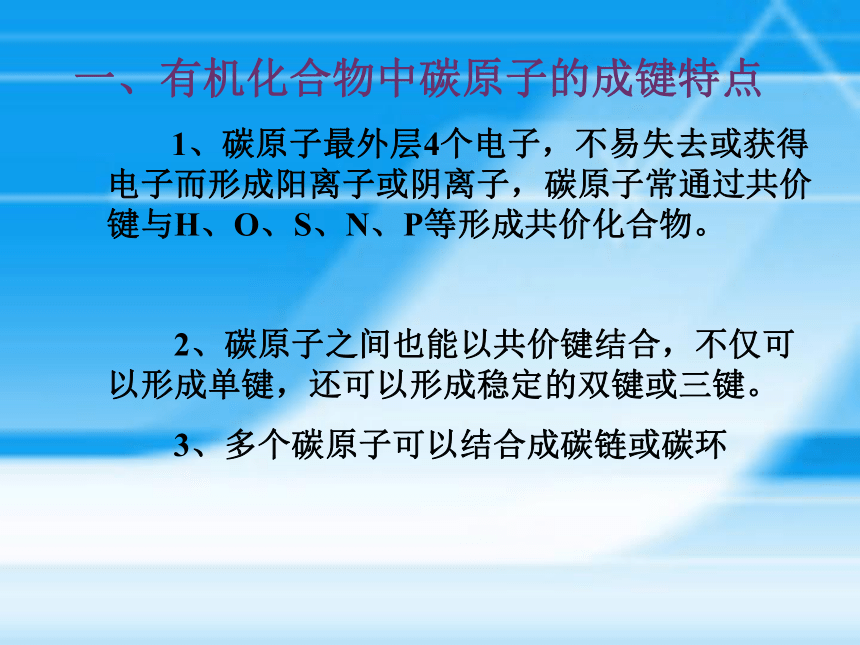 一、有机化合物中碳原子的成键特点

1、碳原子最外层4个电子，不易失去或获得电子而形成阳离子或阴离子，碳原子常通过共价键与H、O、S、N、P等形成共价化合物。

2、碳原子之间也能以共价键结合，不仅可以形成单键，还可以形成稳定的双键或三键。

3、多个碳原子可以结合成碳链或碳环